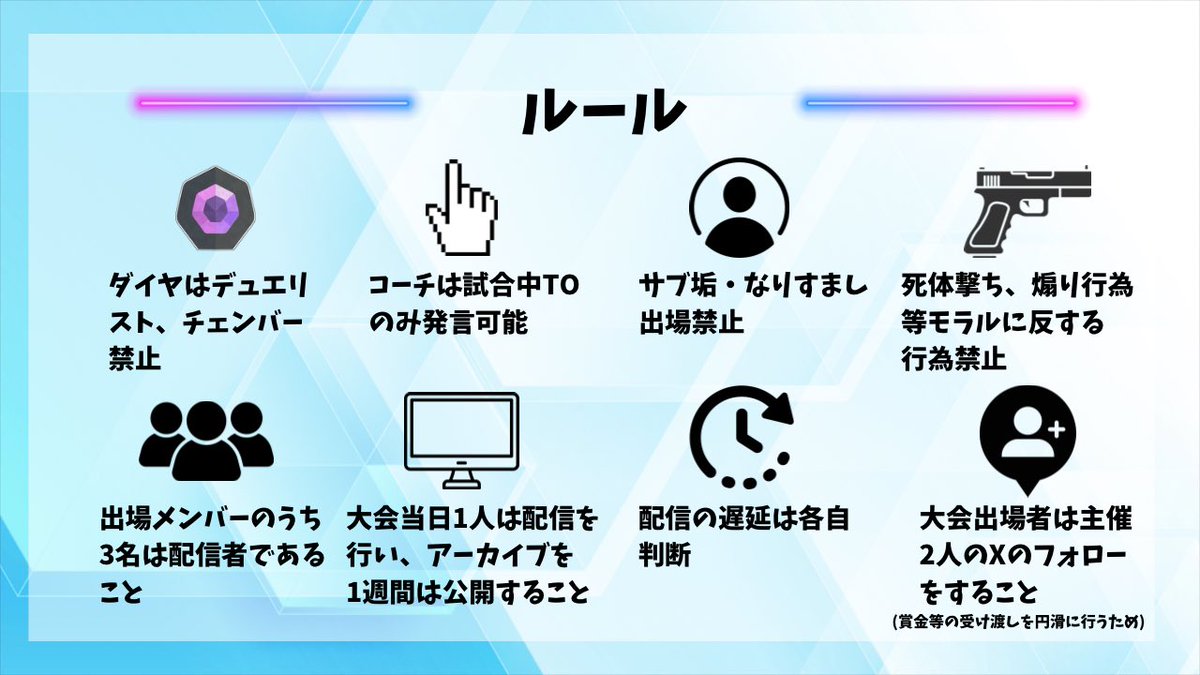 ルール

ダイヤはデュエリスト、チェンバー禁止

コーチは試合中TOのみ発言可能

サブ垢・なりすまし出場禁止

死体撃ち、煽り行為等モラルに反する行為禁止

出場メンバーのうち3名は配信者であること

大会当日1人は配信を行い、アーカイブを1週間は公開すること

配信の遅延は各自判断

大会出場者は主催2人のXのフォローをすること
(賞金等の受け渡しを円滑に行うため)